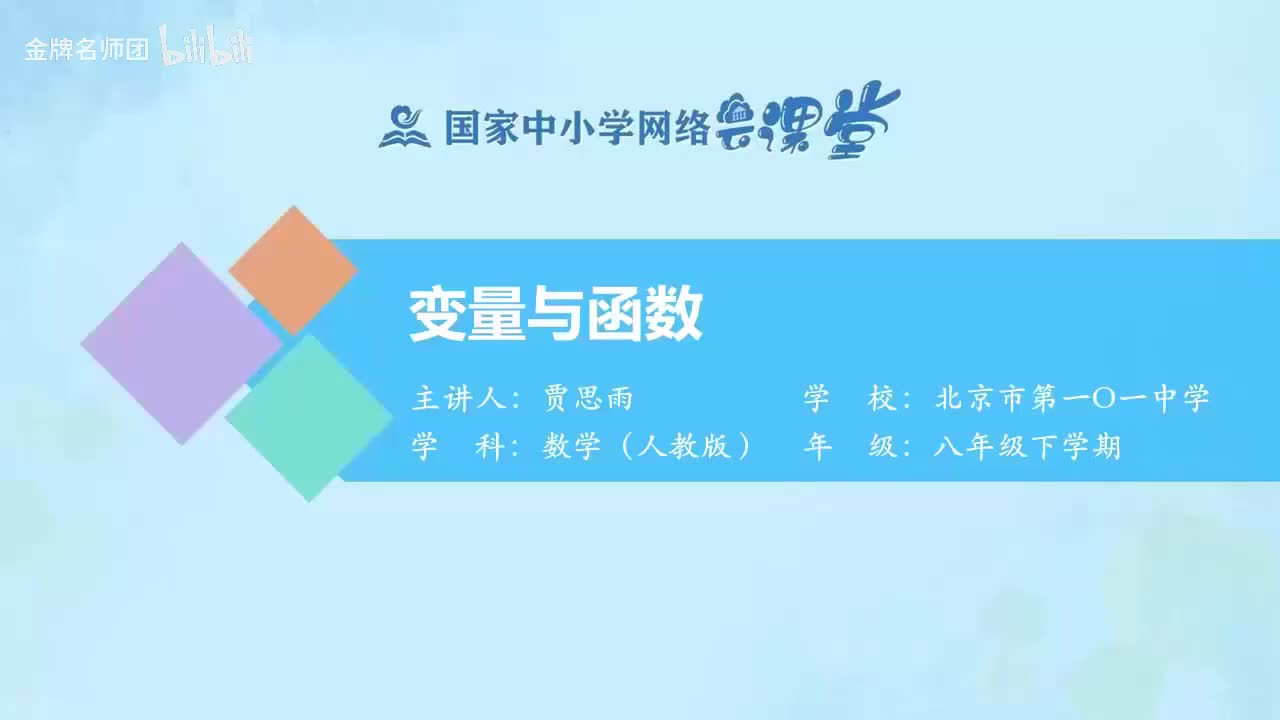 金牌名师团 bilibili

国家中小学网络云课堂

变量与函数

主讲人：贾思雨　　学　校：北京市第一〇一中学
学　科：数学（人教版）　年　级：八年级下学期